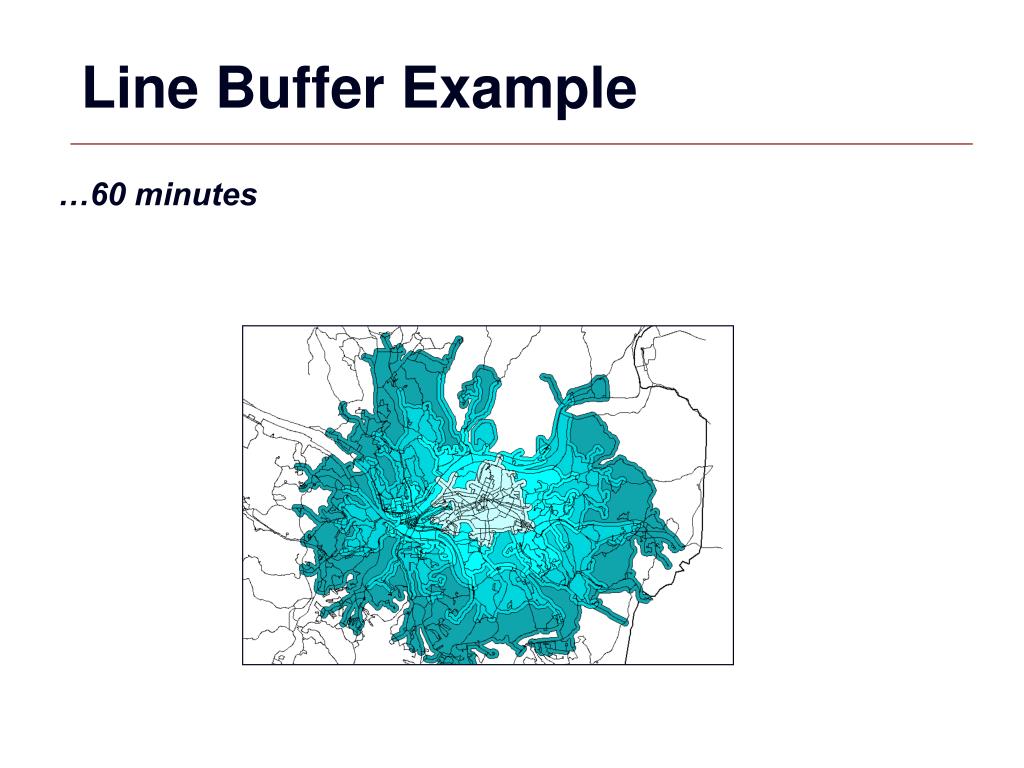 Line Buffer Example

…60 minutes